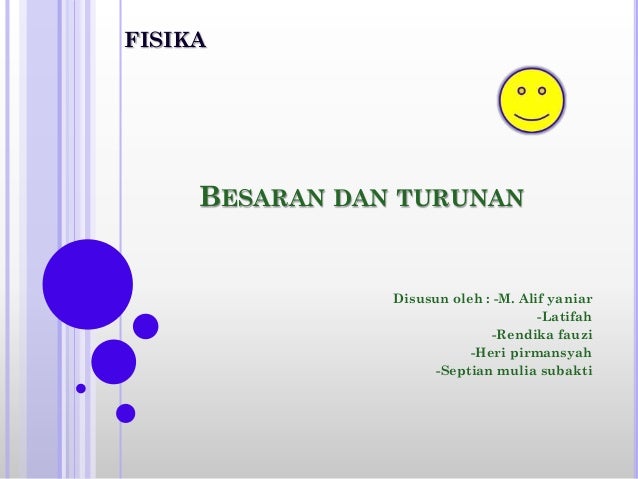 FISIKA

BESARAN DAN TURUNAN

Disusun oleh : -M. Alif yaniar
-Latifah
-Rendika fauzi
-Heri pirmansyah
-Septian mulia subakti